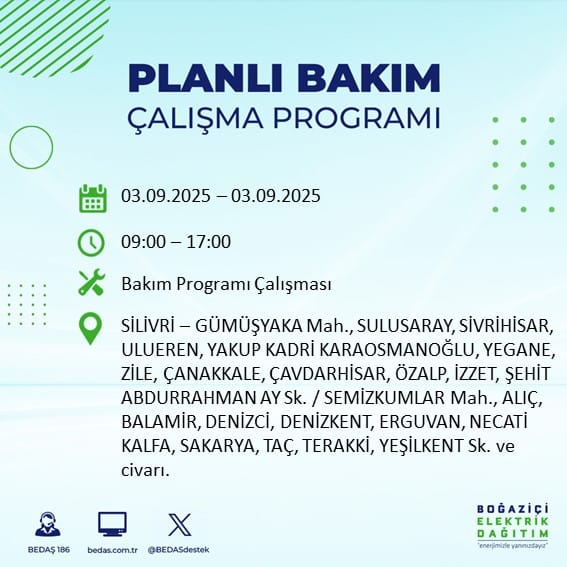 PLANLI BAKIM
ÇALIŞMA PROGRAMI

03.09.2025 – 03.09.2025

09:00 – 17:00

Bakım Programı Çalışması

SİLİVRİ – GÜMÜŞYAKA Mah., SULUSARAY, SİVRİHİSAR, ULUEREN, YAKUP KADRİ KARAOSMANOĞLU, YEGANE, ZİLE, ÇANAKKALE, ÇAVDARHİSAR, ÖZALP, İZZET, ŞEHİT ABDURRAHMAN AY Sk. / SEMİZKUMLAR Mah., ALIÇ, BALAMİR, DENİZCİ, DENİZKENT, ERGUVAN, NECATİ KALFA, SAKARYA, TAÇ, TERAKKİ, YEŞİLKENT Sk. ve civarı.

BEDAŞ 186
bedas.com.tr
@BEDASdestek

BOĞAZİÇİ
ELEKTRİK
DAĞITIM
"enerjimizle yanınızdayız"